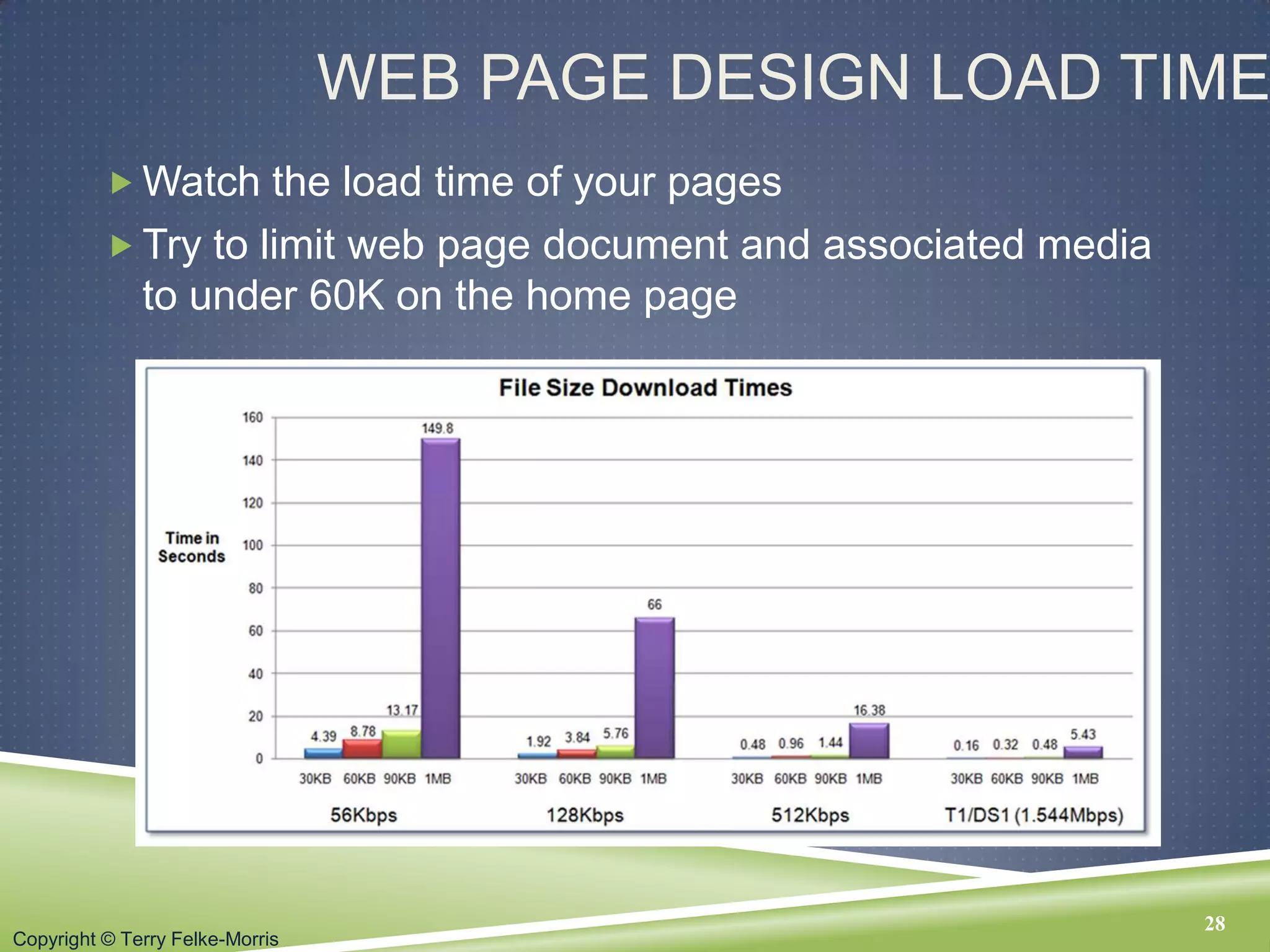 WEB PAGE DESIGN LOAD TIME

Watch the load time of your pages

Try to limit web page document and associated media to under 60K on the home page

File Size Download Times

Time in Seconds

160
140
120
100
80
60
40
20
0

4.39 8.78 13.17 149.8
1.92 3.84 5.76 66
0.48 0.96 1.44 16.38
0.16 0.32 0.48 5.43

30KB 60KB 90KB 1MB
30KB 60KB 90KB 1MB
30KB 60KB 90KB 1MB
30KB 60KB 90KB 1MB

56Kbps 128Kbps 512Kbps T1/DS1 (1.544Mbps)

Copyright © Terry Felke-Morris

28